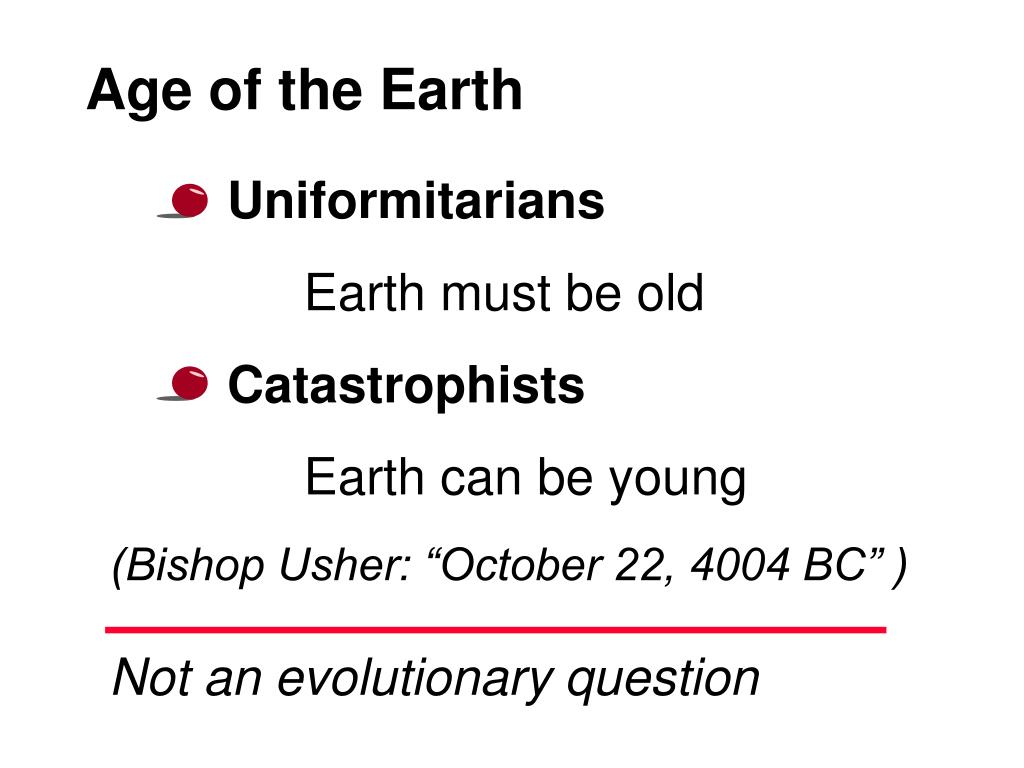 Age of the Earth

Uniformitarians

Earth must be old

Catastrophists

Earth can be young

(Bishop Usher: “October 22, 4004 BC” )

Not an evolutionary question